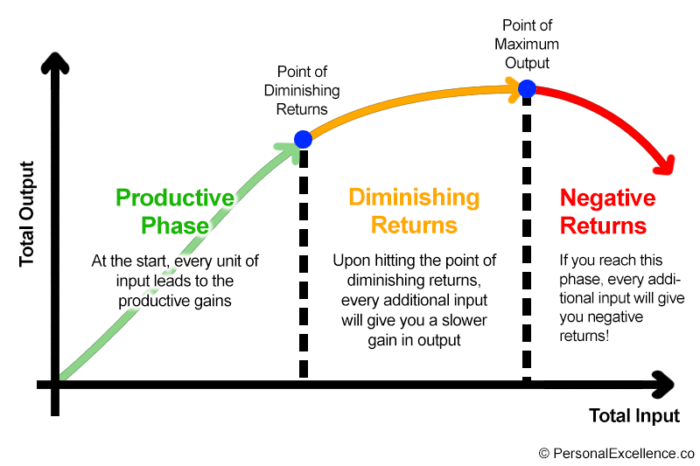 Total Output

Point of Diminishing Returns

Point of Maximum Output

Productive Phase

At the start, every unit of input leads to the productive gains

Diminishing Returns

Upon hitting the point of diminishing returns, every additional input will give you a slower gain in output

Negative Returns

If you reach this phase, every additional input will give you negative returns!

Total Input

© PersonalExcellence.co